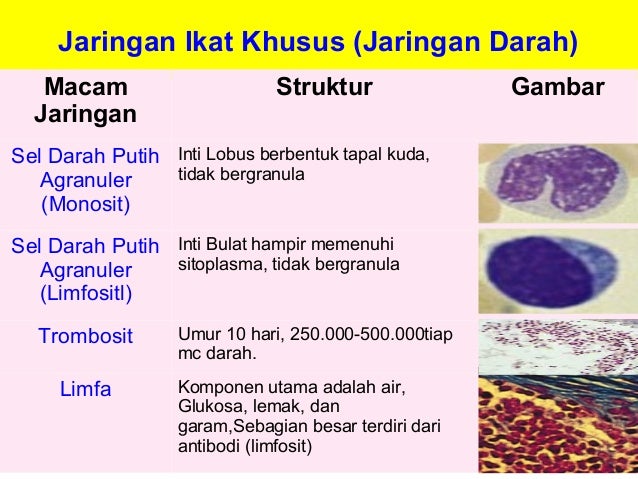 Jaringan Ikat Khusus (Jaringan Darah)

| Macam Jaringan | Struktur | Gambar |
|---|---|---|
| Sel Darah Putih Agranuler (Monosit) | Inti Lobus berbentuk tapal kuda, tidak bergranula | |
| Sel Darah Putih Agranuler (Limfositl) | Inti Bulat hampir memenuhi sitoplasma, tidak bergranula | |
| Trombosit | Umur 10 hari, 250.000-500.000tiap mc darah. | |
| Limfa | Komponen utama adalah air, Glukosa, lemak, dan garam,Sebagian besar terdiri dari antibodi (limfosit) | |